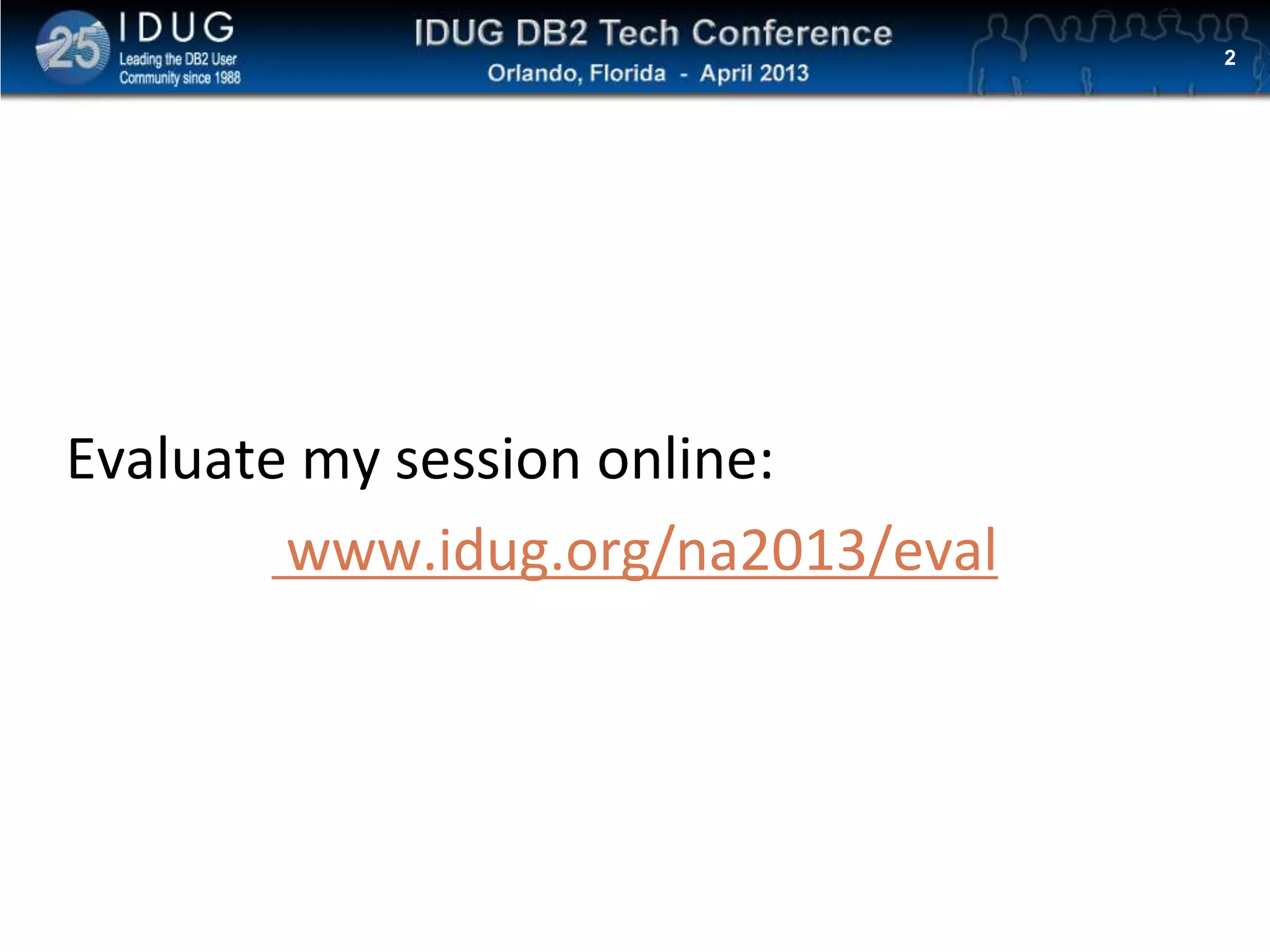 25 IDUG
Leading the DB2 User Community since 1988

IDUG DB2 Tech Conference
Orlando, Florida - April 2013

2

Evaluate my session online:

www.idug.org/na2013/eval